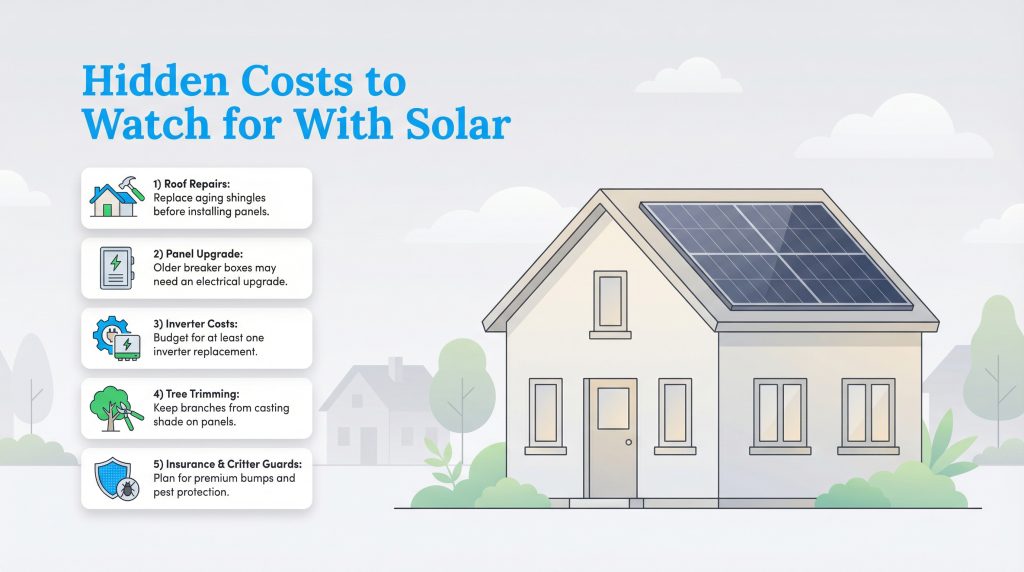 Hidden Costs to Watch for With Solar

1) Roof Repairs: Replace aging shingles before installing panels.

2) Panel Upgrade: Older breaker boxes may need an electrical upgrade.

3) Inverter Costs: Budget for at least one inverter replacement.

4) Tree Trimming: Keep branches from casting shade on panels.

5) Insurance & Critter Guards: Plan for premium bumps and pest protection.